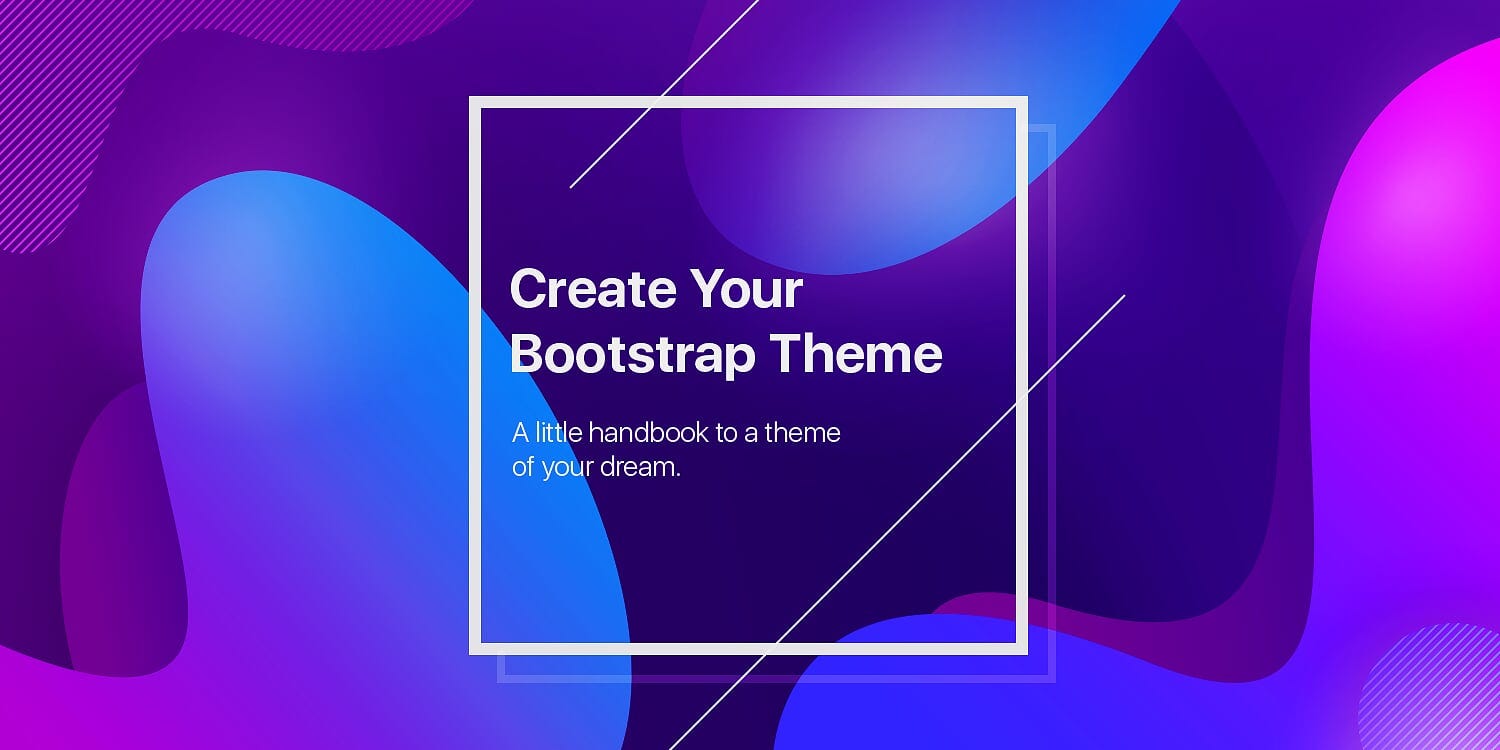 Create Your Bootstrap Theme

A little handbook to a theme of your dream.